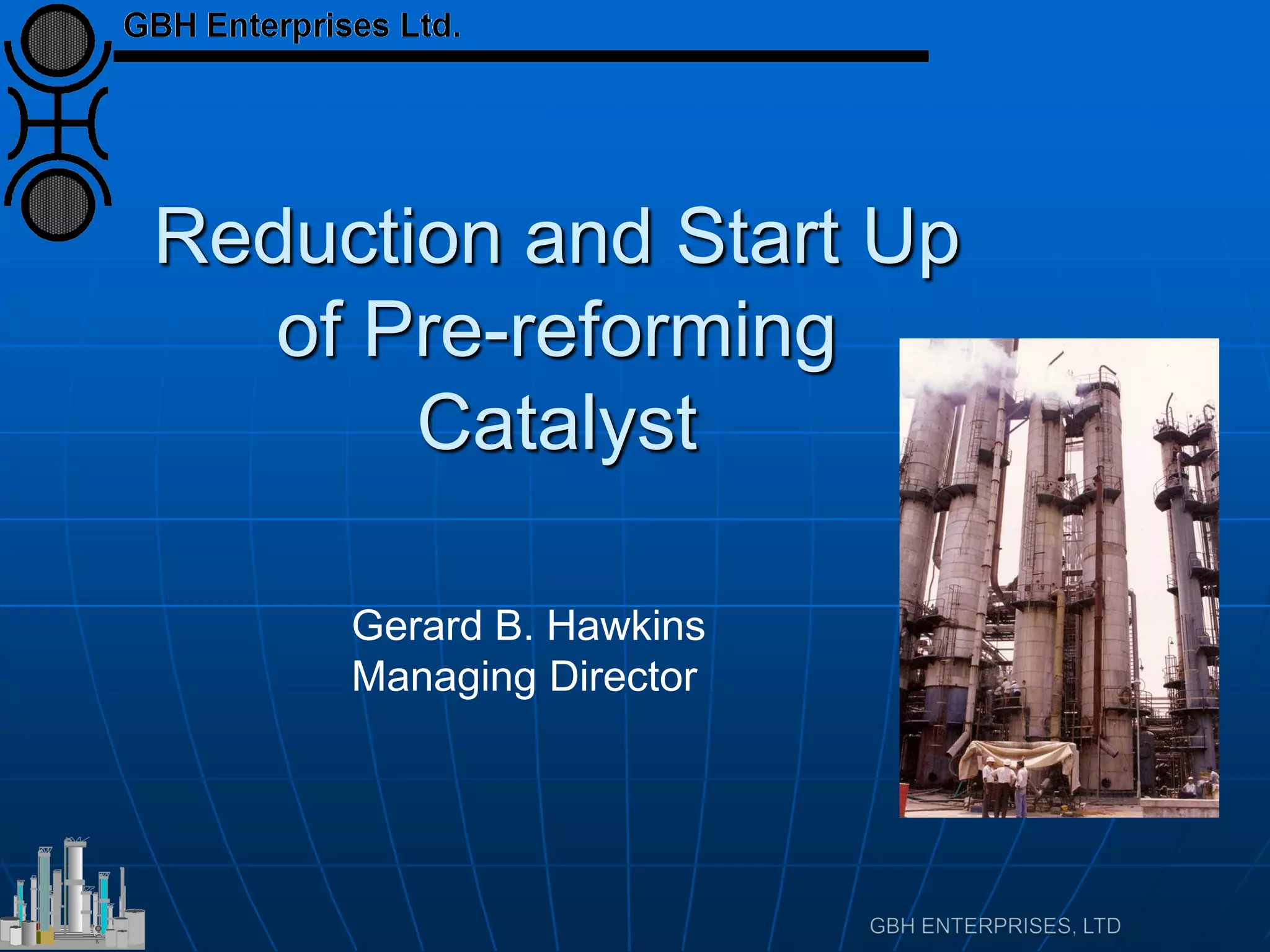 GBH Enterprises Ltd.

Reduction and Start Up of Pre-reforming Catalyst

Gerard B. Hawkins
Managing Director

GBH ENTERPRISES, LTD